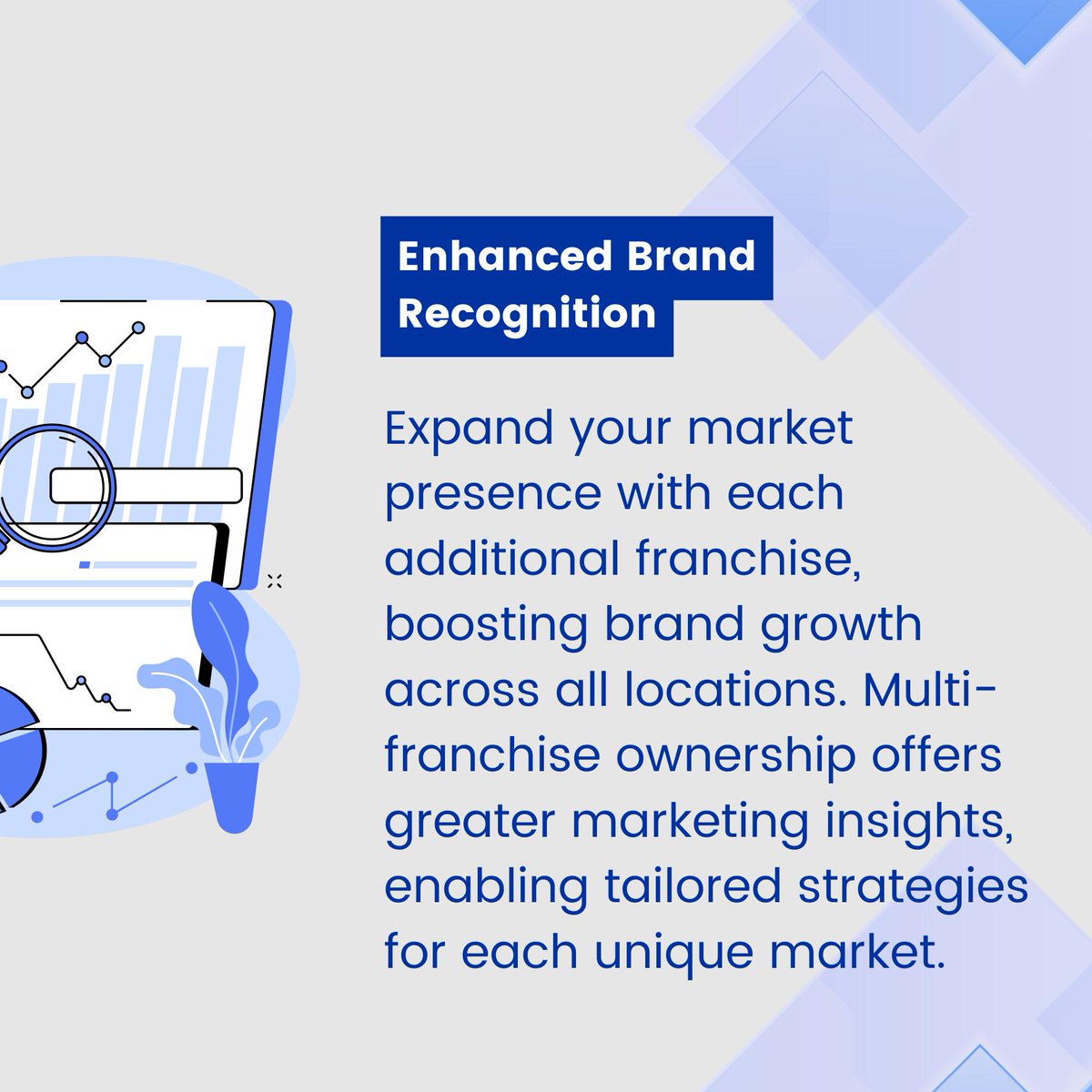 Enhanced Brand Recognition

Expand your market presence with each additional franchise, boosting brand growth across all locations. Multi-franchise ownership offers greater marketing insights, enabling tailored strategies for each unique market.